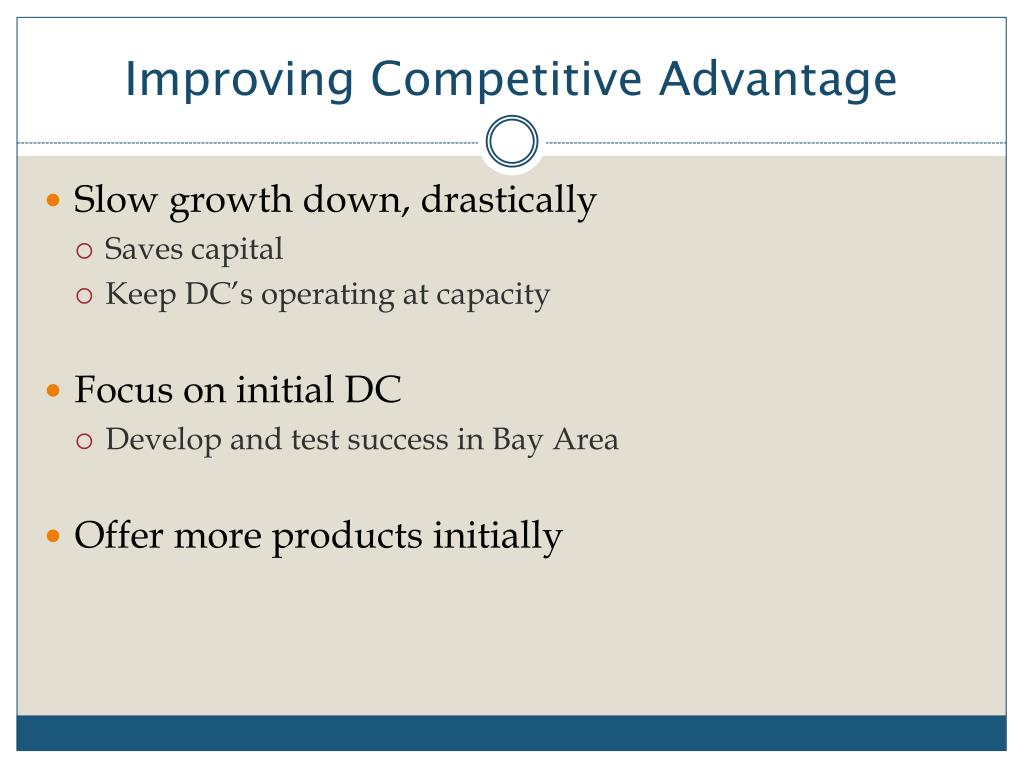 Improving Competitive Advantage

- Slow growth down, drastically
  - Saves capital
  - Keep DC's operating at capacity

- Focus on initial DC
  - Develop and test success in Bay Area

- Offer more products initially